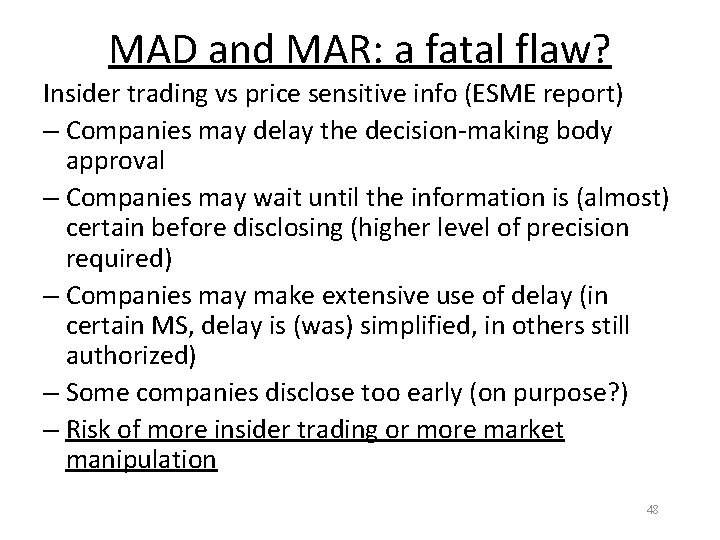 MAD and MAR: a fatal flaw?

Insider trading vs price sensitive info (ESME report)

– Companies may delay the decision-making body approval

– Companies may wait until the information is (almost) certain before disclosing (higher level of precision required)

– Companies may make extensive use of delay (in certain MS, delay is (was) simplified, in others still authorized)

– Some companies disclose too early (on purpose?)

– Risk of more insider trading or more market manipulation

48